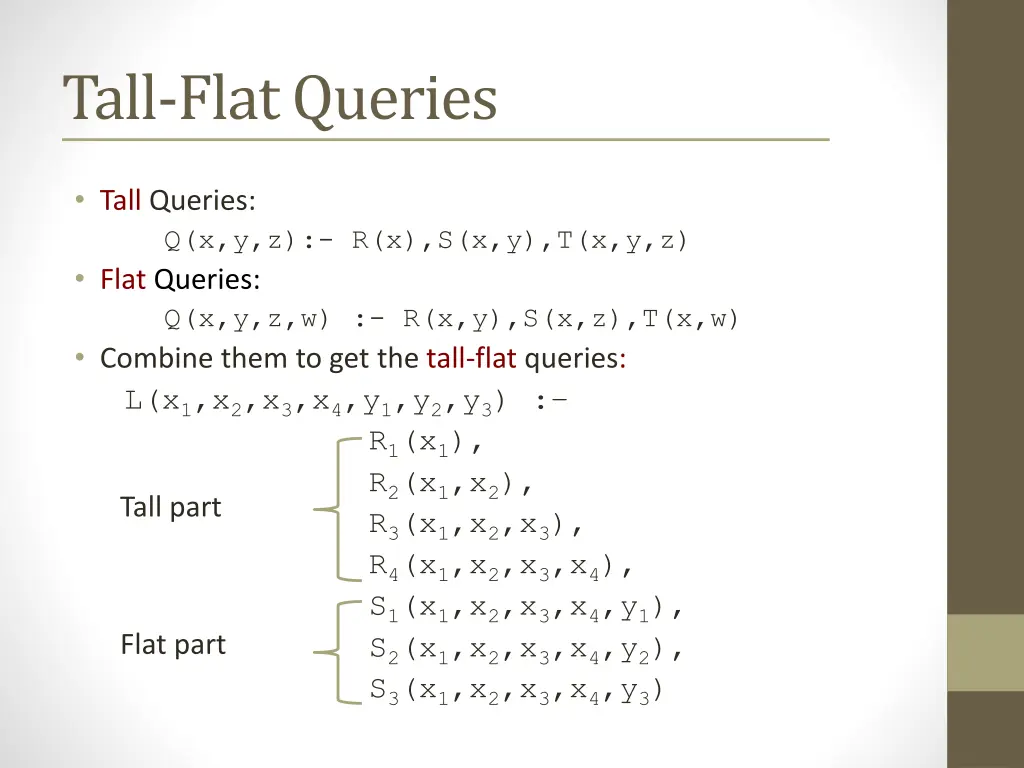 Tall-Flat Queries

• Tall Queries:
Q(x,y,z):- R(x),S(x,y),T(x,y,z)
• Flat Queries:
Q(x,y,z,w) :- R(x,y),S(x,z),T(x,w)
• Combine them to get the tall-flat queries:
$L(x_1,x_2,x_3,x_4,y_1,y_2,y_3)$ :-

Tall part
$R_1(x_1)$,
$R_2(x_1,x_2)$,
$R_3(x_1,x_2,x_3)$,
$R_4(x_1,x_2,x_3,x_4)$,

Flat part
$S_1(x_1,x_2,x_3,x_4,y_1)$,
$S_2(x_1,x_2,x_3,x_4,y_2)$,
$S_3(x_1,x_2,x_3,x_4,y_3)$